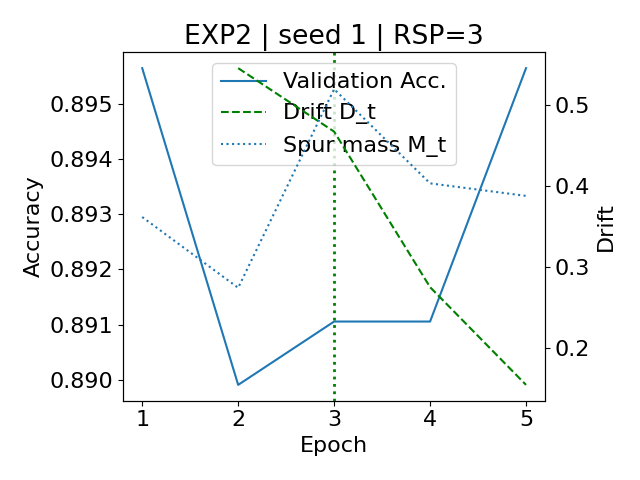 EXP2 | seed 1 | RSP=3

Validation Acc.
Drift D_t
Spur mass M_t

Accuracy
0.895
0.894
0.893
0.892
0.891
0.890

Drift
0.5
0.4
0.3
0.2

1
2
3
4
5
Epoch